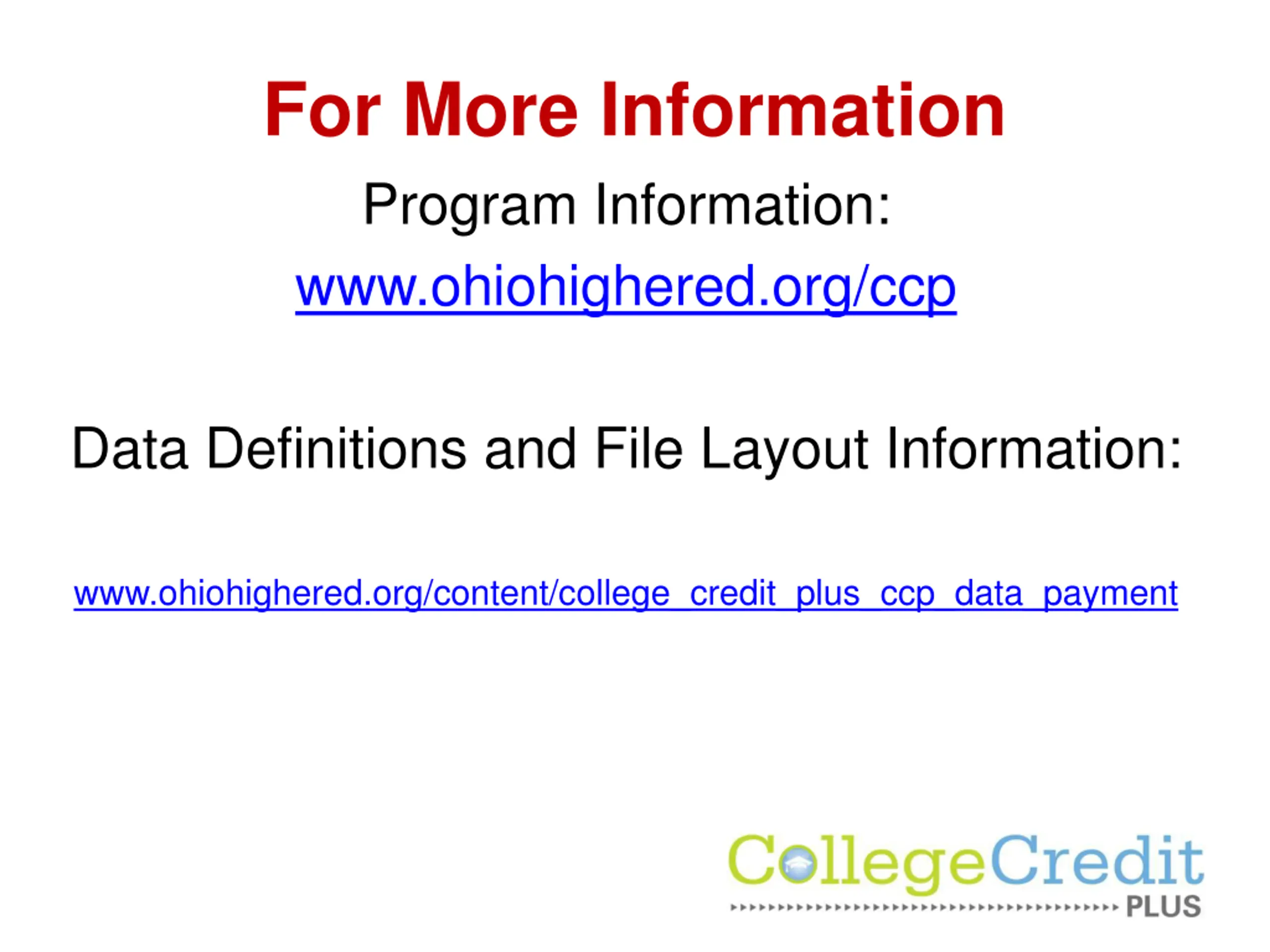 For More Information

Program Information:

www.ohiohighered.org/ccp

Data Definitions and File Layout Information:

www.ohiohighered.org/content/college_credit_plus_ccp_data_payment

CollegeCredit PLUS